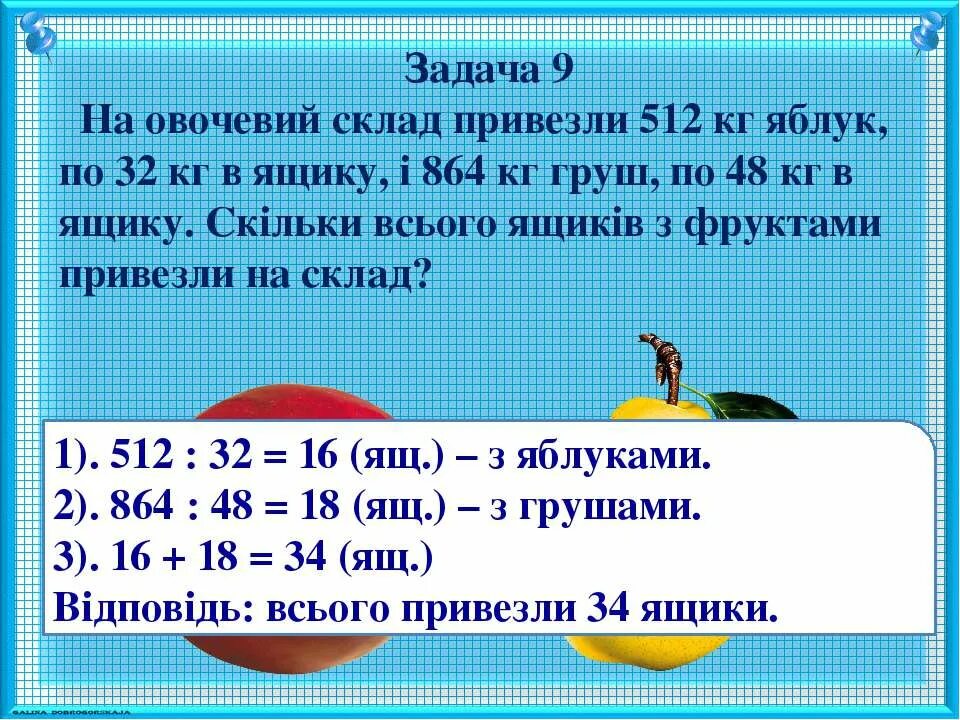 Задача 9

На овочевий склад привезли 512 кг яблук, по 32 кг в ящику, і 864 кг груш, по 48 кг в ящику. Скільки всього ящиків з фруктами привезли на склад?

1). 512 : 32 = 16 (ящ.) – з яблуками.
2). 864 : 48 = 18 (ящ.) – з грушами.
3). 16 + 18 = 34 (ящ.)
Відповідь: всього привезли 34 ящики.

GALINA DOBROGORSKAJA